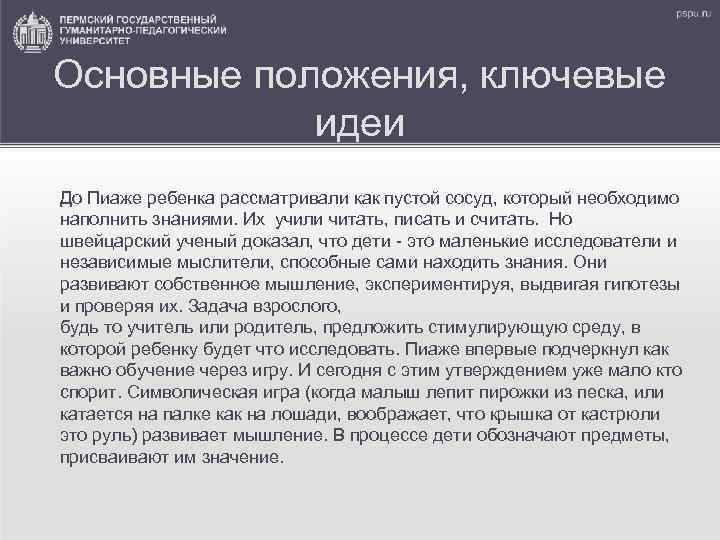 ПЕРМСКИЙ ГОСУДАРСТВЕННЫЙ ГУМАНИТАРНО-ПЕДАГОГИЧЕСКИЙ УНИВЕРСИТЕТ

pspu.ru

Основные положения, ключевые идеи

До Пиаже ребенка рассматривали как пустой сосуд, который необходимо наполнить знаниями. Их учили читать, писать и считать. Но швейцарский ученый доказал, что дети - это маленькие исследователи и независимые мыслители, способные сами находить знания. Они развивают собственное мышление, экспериментируя, выдвигая гипотезы и проверяя их. Задача взрослого,
будь то учитель или родитель, предложить стимулирующую среду, в которой ребенку будет что исследовать. Пиаже впервые подчеркнул как важно обучение через игру. И сегодня с этим утверждением уже мало кто спорит. Символическая игра (когда малыш лепит пирожки из песка, или катается на палке как на лошади, воображает, что крышка от кастрюли это руль) развивает мышление. В процессе дети обозначают предметы, присваивают им значение.